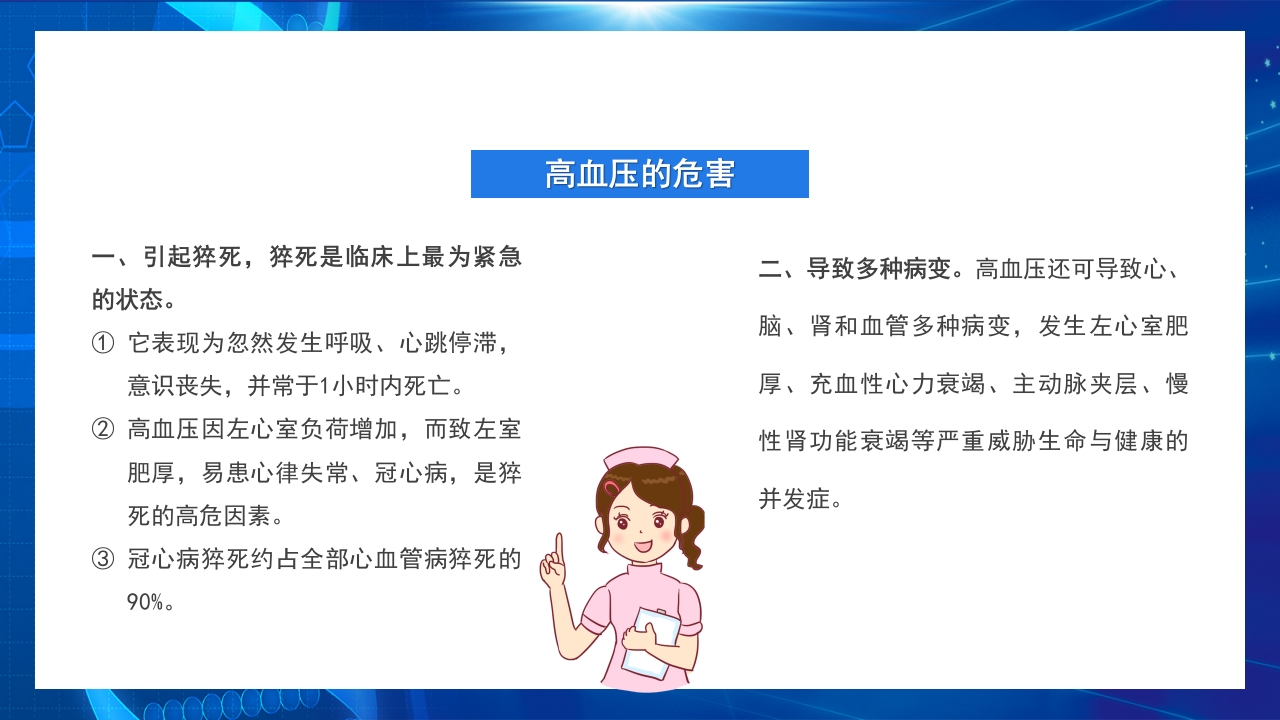 高血压的危害

一、引起猝死，猝死是临床上最为紧急的状态。

① 它表现为忽然发生呼吸、心跳停滞，意识丧失，并常于1小时内死亡。

② 高血压因左心室负荷增加，而致左室肥厚，易患心律失常、冠心病，是猝死的高危因素。

③ 冠心病猝死约占全部心血管病猝死的90%。

二、导致多种病变。高血压还可导致心、脑、肾和血管多种病变，发生左心室肥厚、充血性心力衰竭、主动脉夹层、慢性肾功能衰竭等严重威胁生命与健康的并发症。